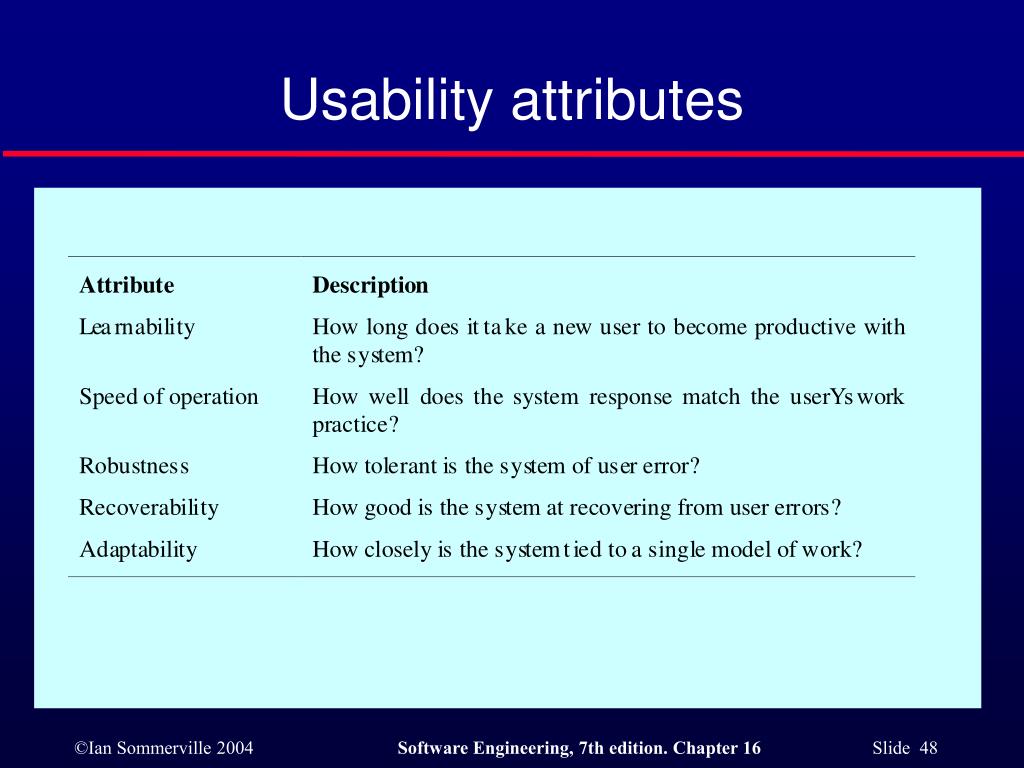 Usability attributes

| Attribute | Description |
|---|---|
| Learnability | How long does it take a new user to become productive with the system? |
| Speed of operation | How well does the system response match the userYs work practice? |
| Robustness | How tolerant is the system of user error? |
| Recoverability | How good is the system at recovering from user errors? |
| Adaptability | How closely is the system tied to a single model of work? |

©Ian Sommerville 2004

Software Engineering, 7th edition. Chapter 16

Slide 48